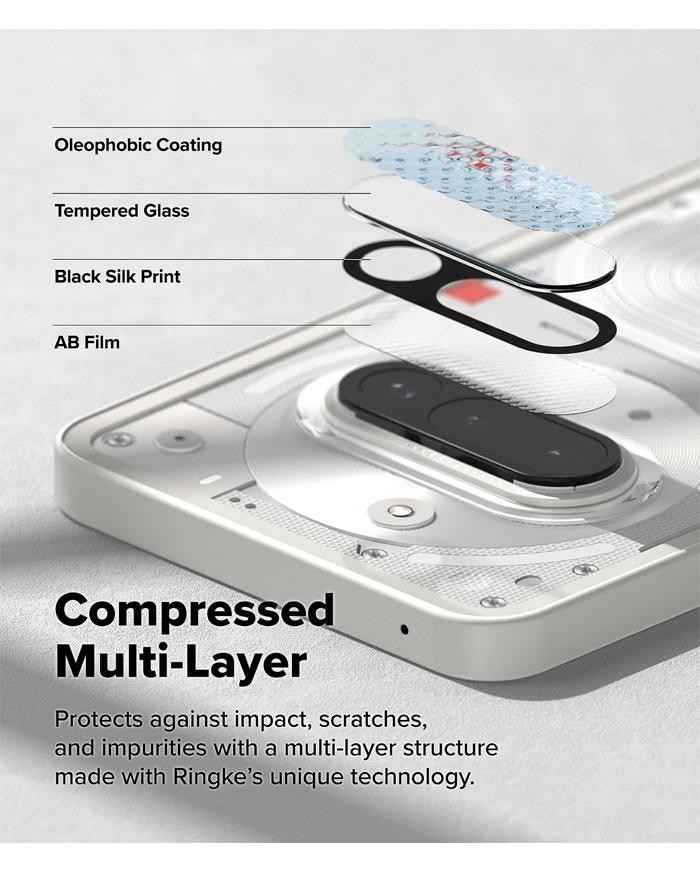 Oleophobic Coating

Tempered Glass

Black Silk Print

AB Film

Compressed Multi-Layer

Protects against impact, scratches, and impurities with a multi-layer structure made with Ringke's unique technology.